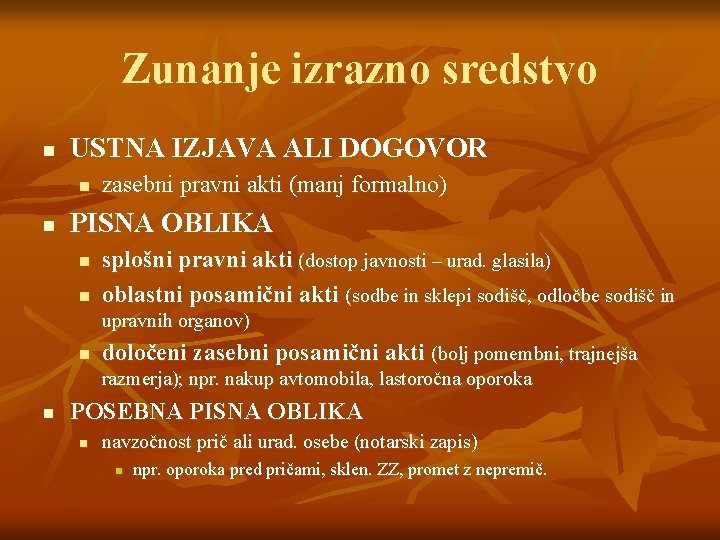 Zunanje izrazno sredstvo

- USTNA IZJAVA ALI DOGOVOR
  - zasebni pravni akti (manj formalno)
- PISNA OBLIKA
  - splošni pravni akti (dostop javnosti – urad. glasila)
  - oblastni posamični akti (sodbe in sklepi sodišč, odločbe sodišč in upravnih organov)
  - določeni zasebni posamični akti (bolj pomembni, trajnejša razmerja); npr. nakup avtomobila, lastoročna oporoka
- POSEBNA PISNA OBLIKA
  - navzočnost prič ali urad. osebe (notarski zapis)
    - npr. oporoka pred pričami, sklen. ZZ, promet z nepremič.